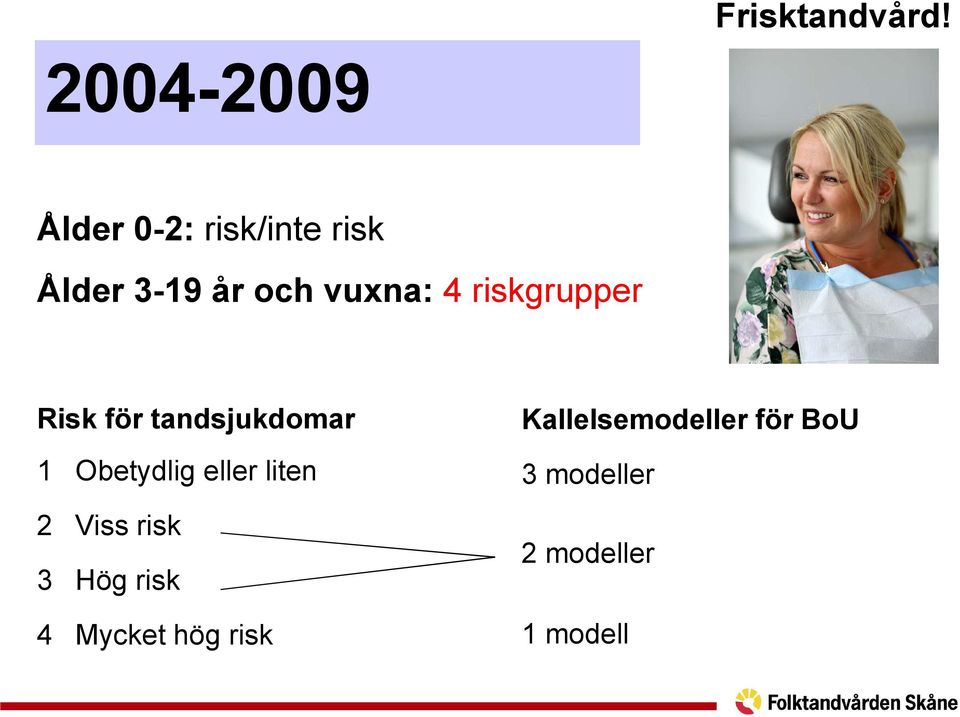 Frisktandvård!

2004-2009

Ålder 0-2: risk/inte risk

Ålder 3-19 år och vuxna: 4 riskgrupper

Risk för tandsjukdomar

1 Obetydlig eller liten

2 Viss risk

3 Hög risk

4 Mycket hög risk

Kallelsemodeller för BoU

3 modeller

2 modeller

1 modell

Folktandvården Skåne